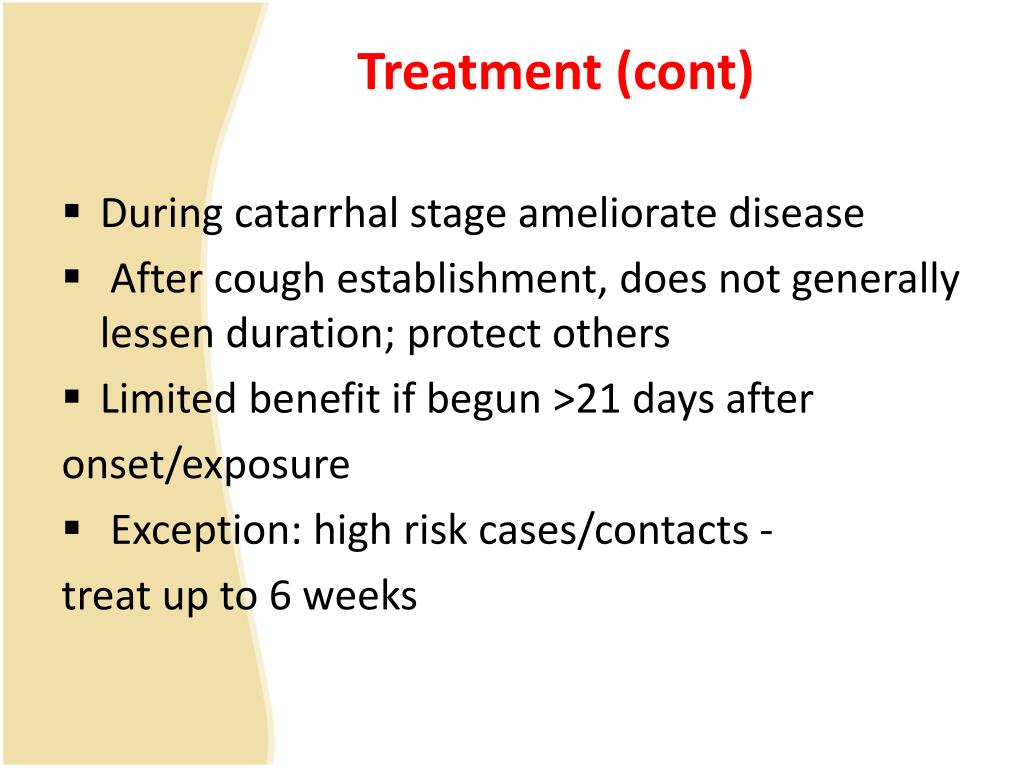 Treatment (cont)

▪ During catarrhal stage ameliorate disease
▪ After cough establishment, does not generally lessen duration; protect others
▪ Limited benefit if begun >21 days after
onset/exposure
▪ Exception: high risk cases/contacts -
treat up to 6 weeks